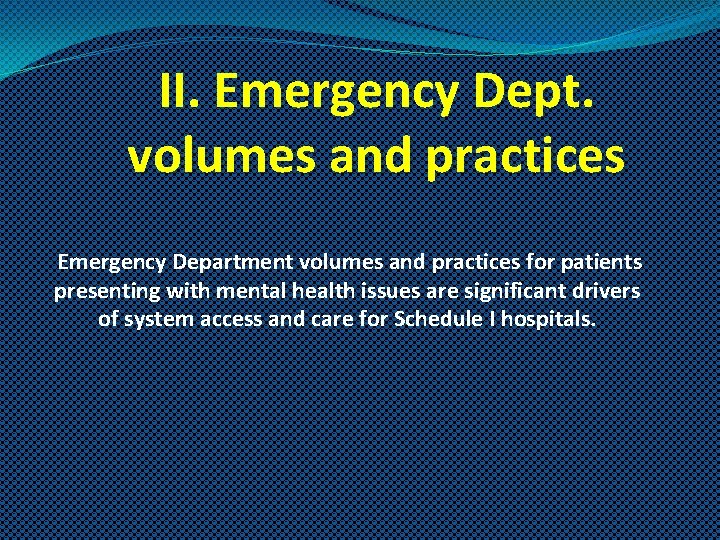 II. Emergency Dept. volumes and practices

Emergency Department volumes and practices for patients presenting with mental health issues are significant drivers of system access and care for Schedule I hospitals.